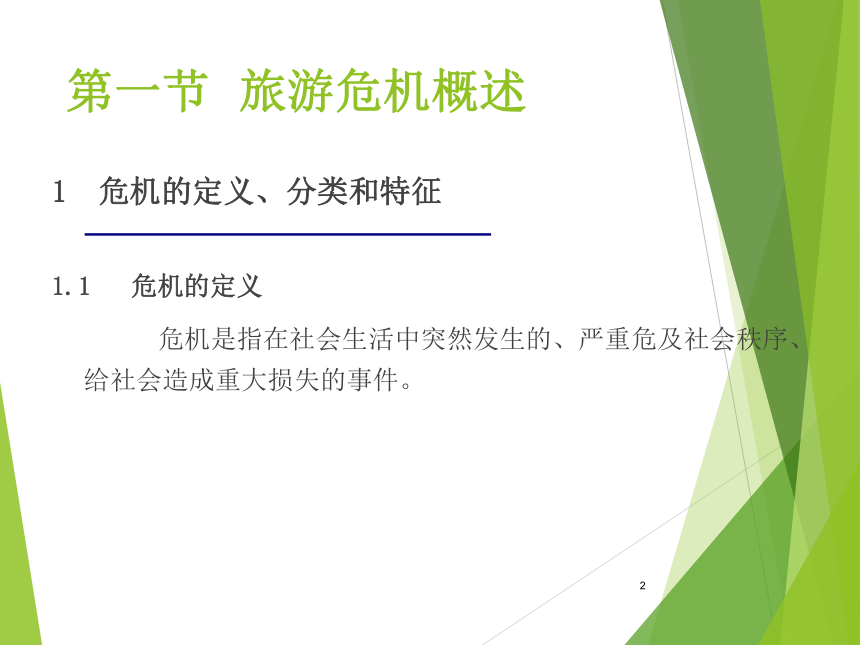 第一节 旅游危机概述

1 危机的定义、分类和特征

1.1 危机的定义

危机是指在社会生活中突然发生的、严重危及社会秩序、给社会造成重大损失的事件。

2